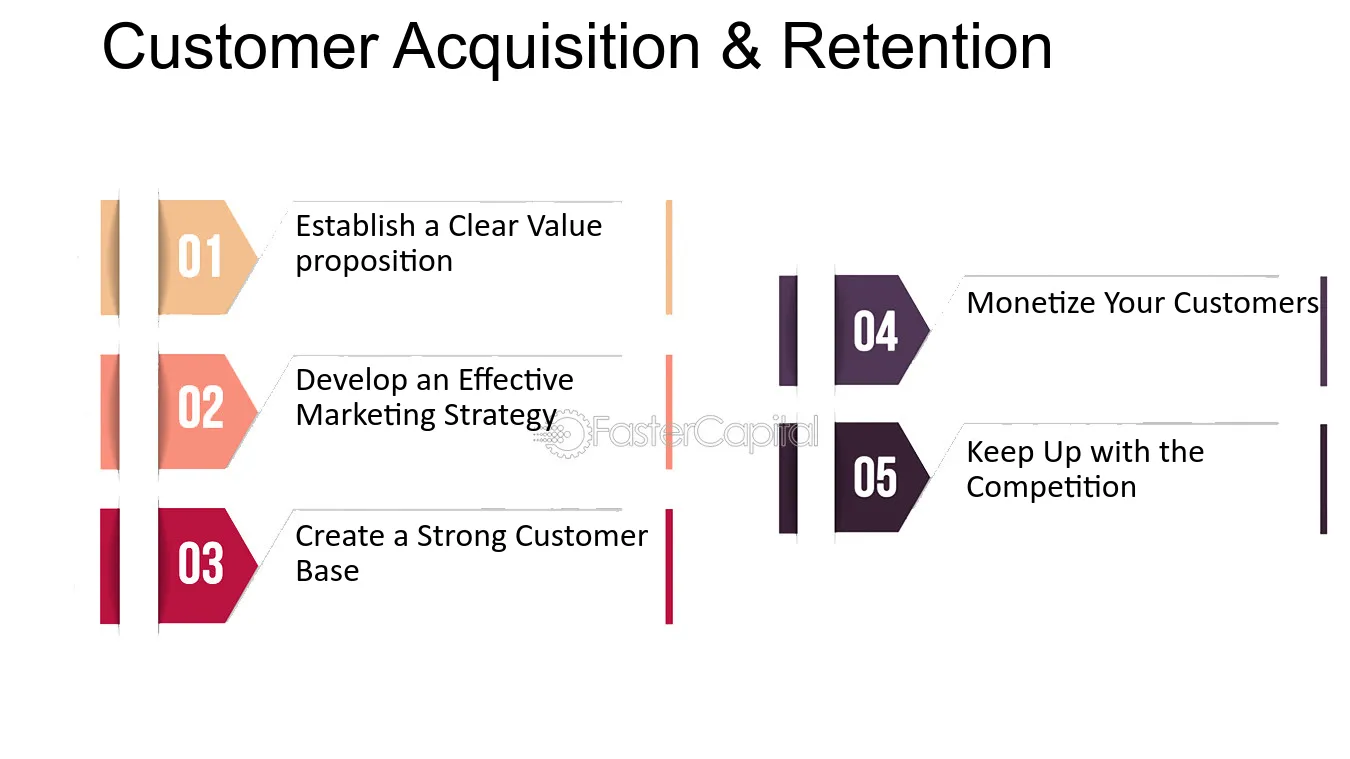 Customer Acquisition & Retention

01
Establish a Clear Value proposition

02
Develop an Effective Marketing Strategy

03
Create a Strong Customer Base

04
Monetize Your Customers

05
Keep Up with the Competition

FasterCapital